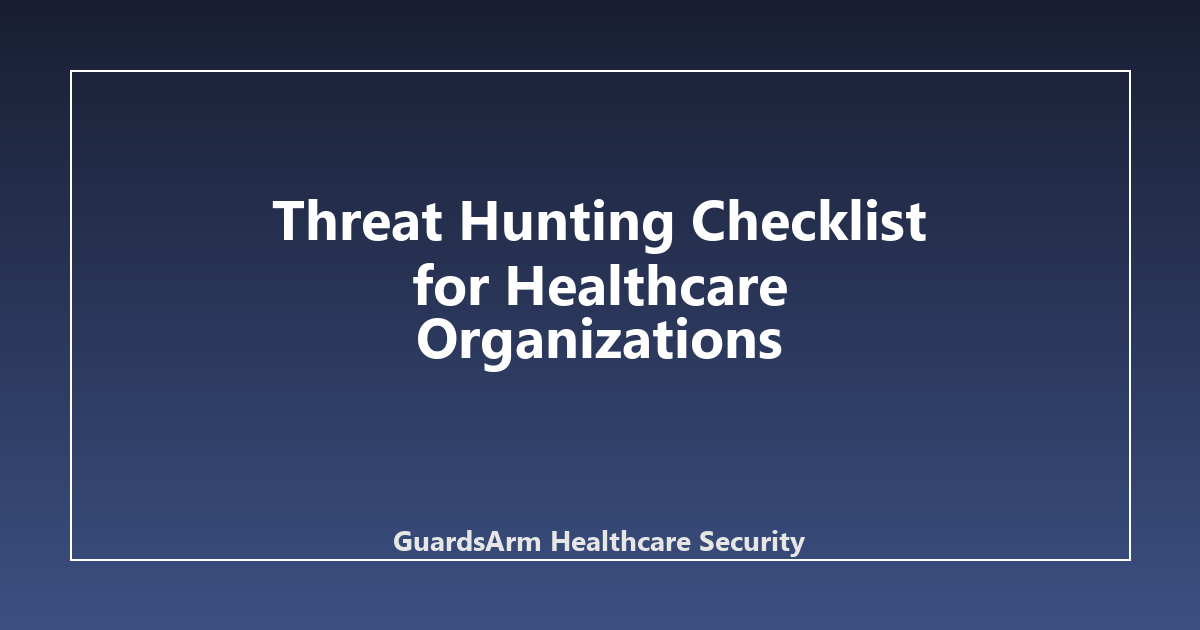 Threat Hunting Checklist for Healthcare Organizations

GuardsArm Healthcare Security